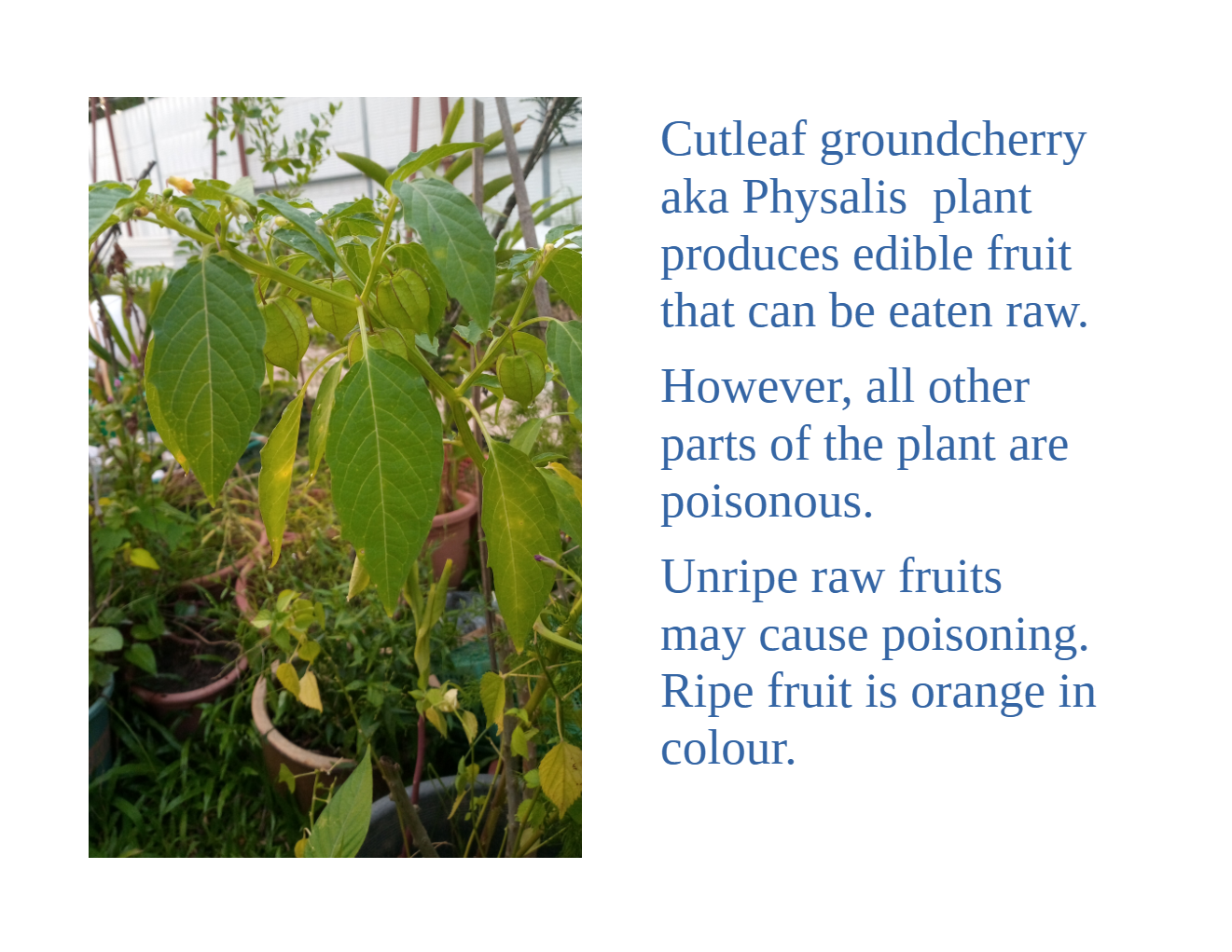 Cutleaf groundcherry aka Physalis plant produces edible fruit that can be eaten raw.

However, all other parts of the plant are poisonous.

Unripe raw fruits may cause poisoning. Ripe fruit is orange in colour.